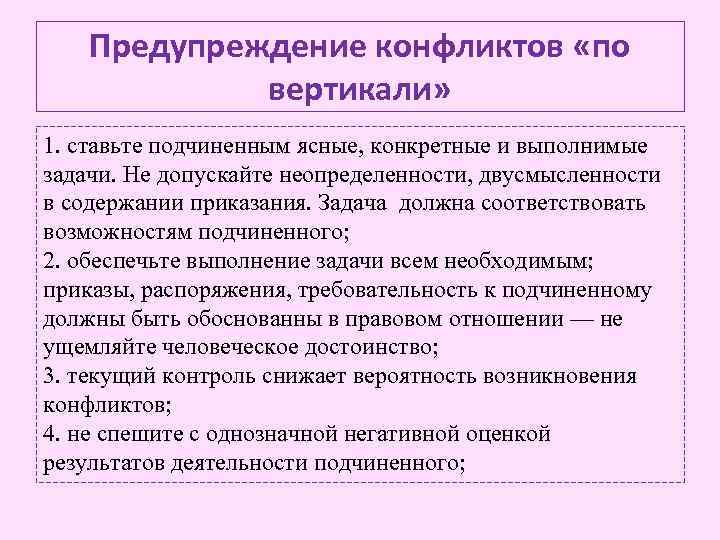 Предупреждение конфликтов «по вертикали»

1. ставьте подчиненным ясные, конкретные и выполнимые задачи. Не допускайте неопределенности, двусмысленности в содержании приказания. Задача должна соответствовать возможностям подчиненного;
2. обеспечьте выполнение задачи всем необходимым; приказы, распоряжения, требовательность к подчиненному должны быть обоснованны в правовом отношении — не ущемляйте человеческое достоинство;
3. текущий контроль снижает вероятность возникновения конфликтов;
4. не спешите с однозначной негативной оценкой результатов деятельности подчиненного;